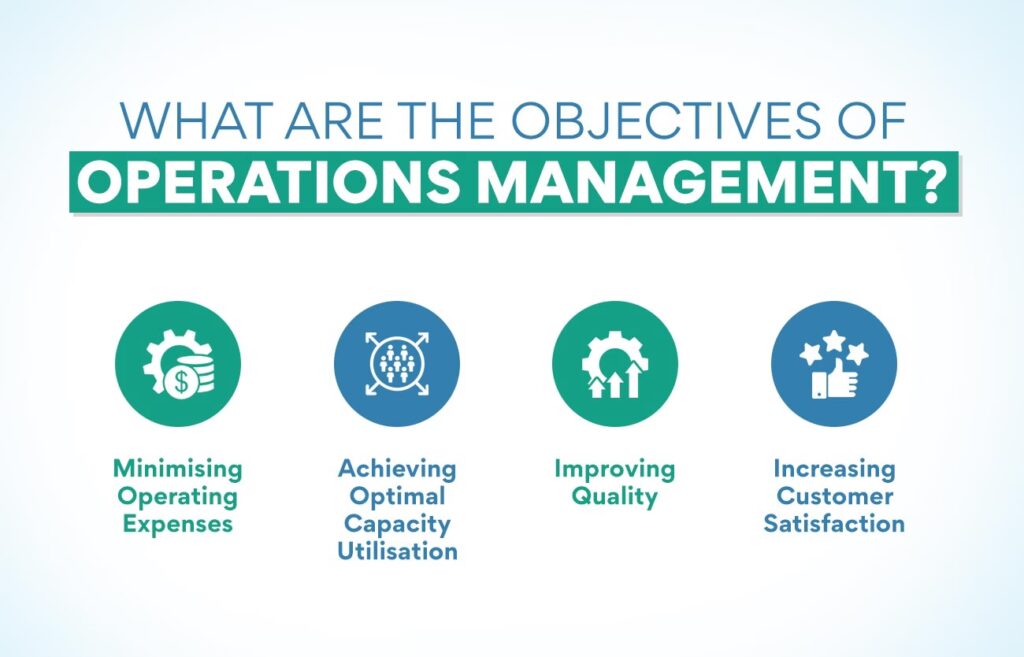 WHAT ARE THE OBJECTIVES OF
OPERATIONS MANAGEMENT?

Minimising Operating Expenses

Achieving Optimal Capacity Utilisation

Improving Quality

Increasing Customer Satisfaction